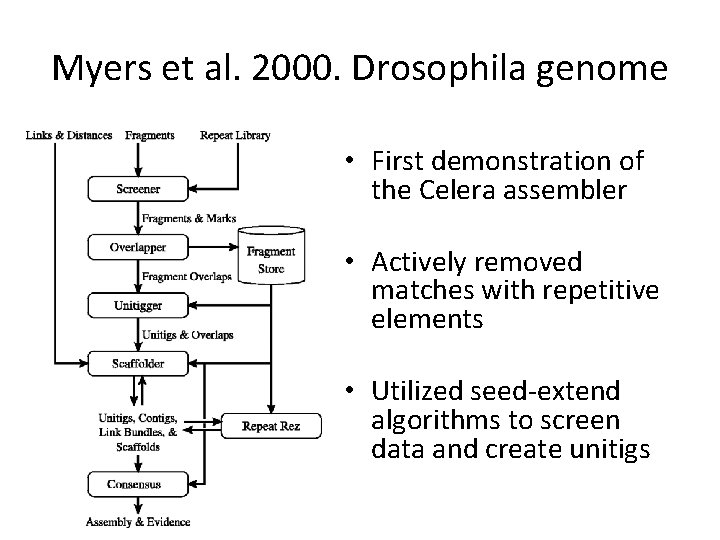 Myers et al. 2000. Drosophila genome

Links & Distances
Fragments
Repeat Library
Screener
Fragments & Marks
Overlapper
Fragment Store
Fragment Overlaps
Unitigger
Unitigs & Overlaps
Scaffolder
Unitigs, Contigs, Link Bundles, & Scaffolds
Repeat Rez
Consensus
Assembly & Evidence

• First demonstration of the Celera assembler

• Actively removed matches with repetitive elements

• Utilized seed-extend algorithms to screen data and create unitigs